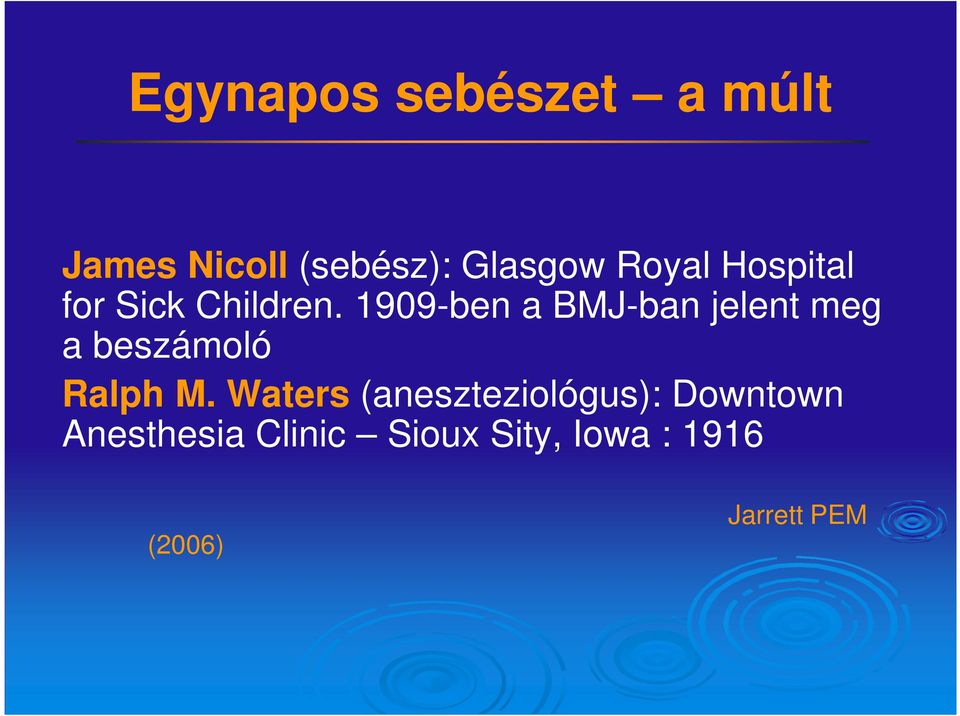 Egynapos sebészet – a múlt

James Nicoll (sebész): Glasgow Royal Hospital for Sick Children. 1909-ben a BMJ-ban jelent meg a beszámoló

Ralph M. Waters (aneszteziológus): Downtown Anesthesia Clinic – Sioux Sity, Iowa : 1916

Jarrett PEM

(2006)